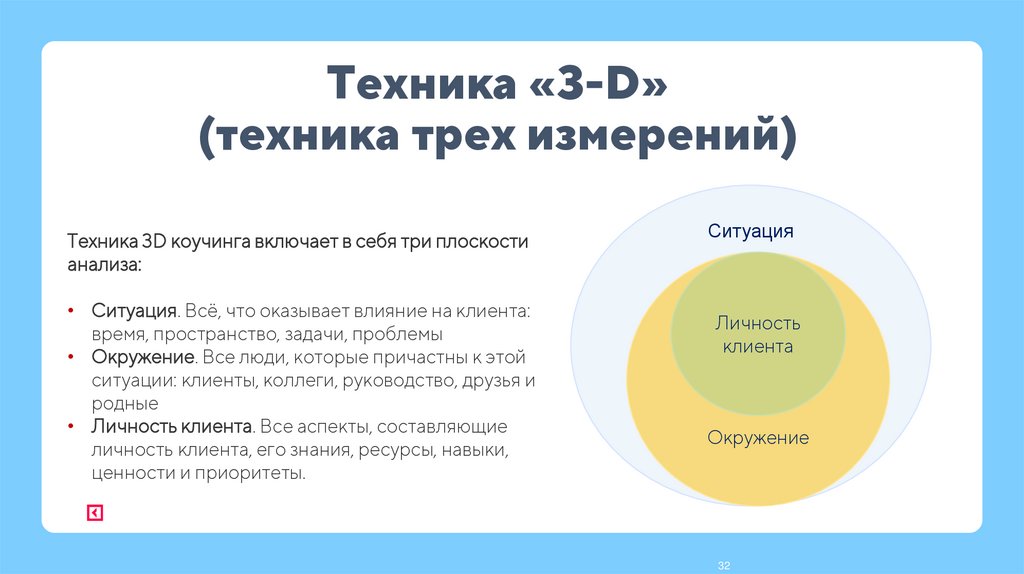 Техника «3-D»
(техника трех измерений)

Техника 3D коучинга включает в себя три плоскости анализа:

• Ситуация. Всё, что оказывает влияние на клиента: время, пространство, задачи, проблемы
• Окружение. Все люди, которые причастны к этой ситуации: клиенты, коллеги, руководство, друзья и родные
• Личность клиента. Все аспекты, составляющие личность клиента, его знания, ресурсы, навыки, ценности и приоритеты.

Ситуация

Личность клиента

Окружение

32